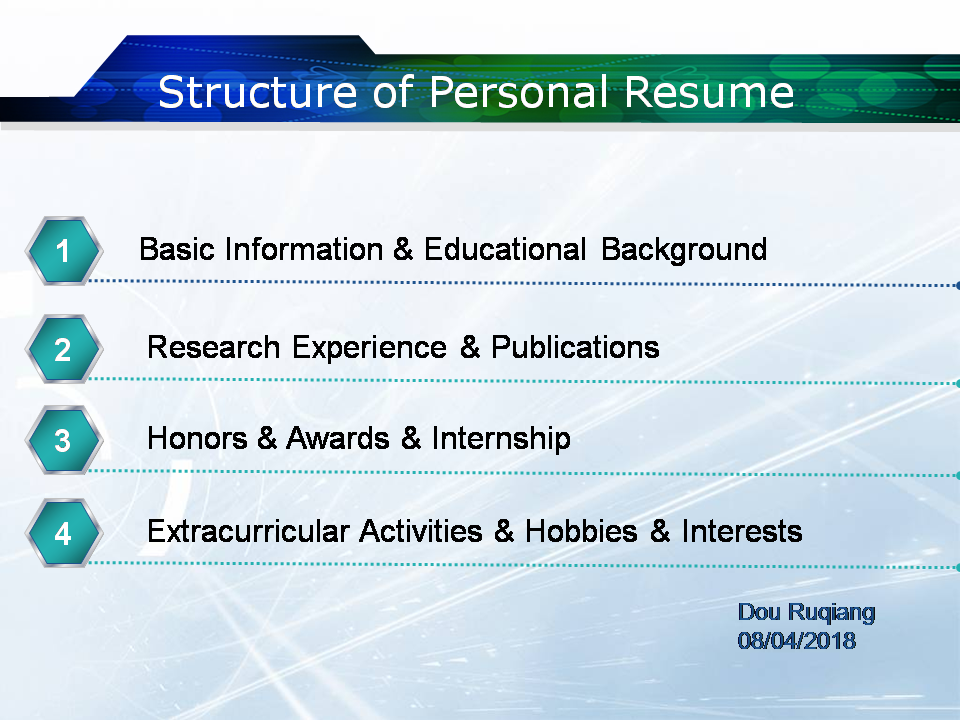 Structure of Personal Resume

1 Basic Information & Educational Background

2 Research Experience & Publications

3 Honors & Awards & Internship

4 Extracurricular Activities & Hobbies & Interests

Dou Ruqiang
08/04/2018